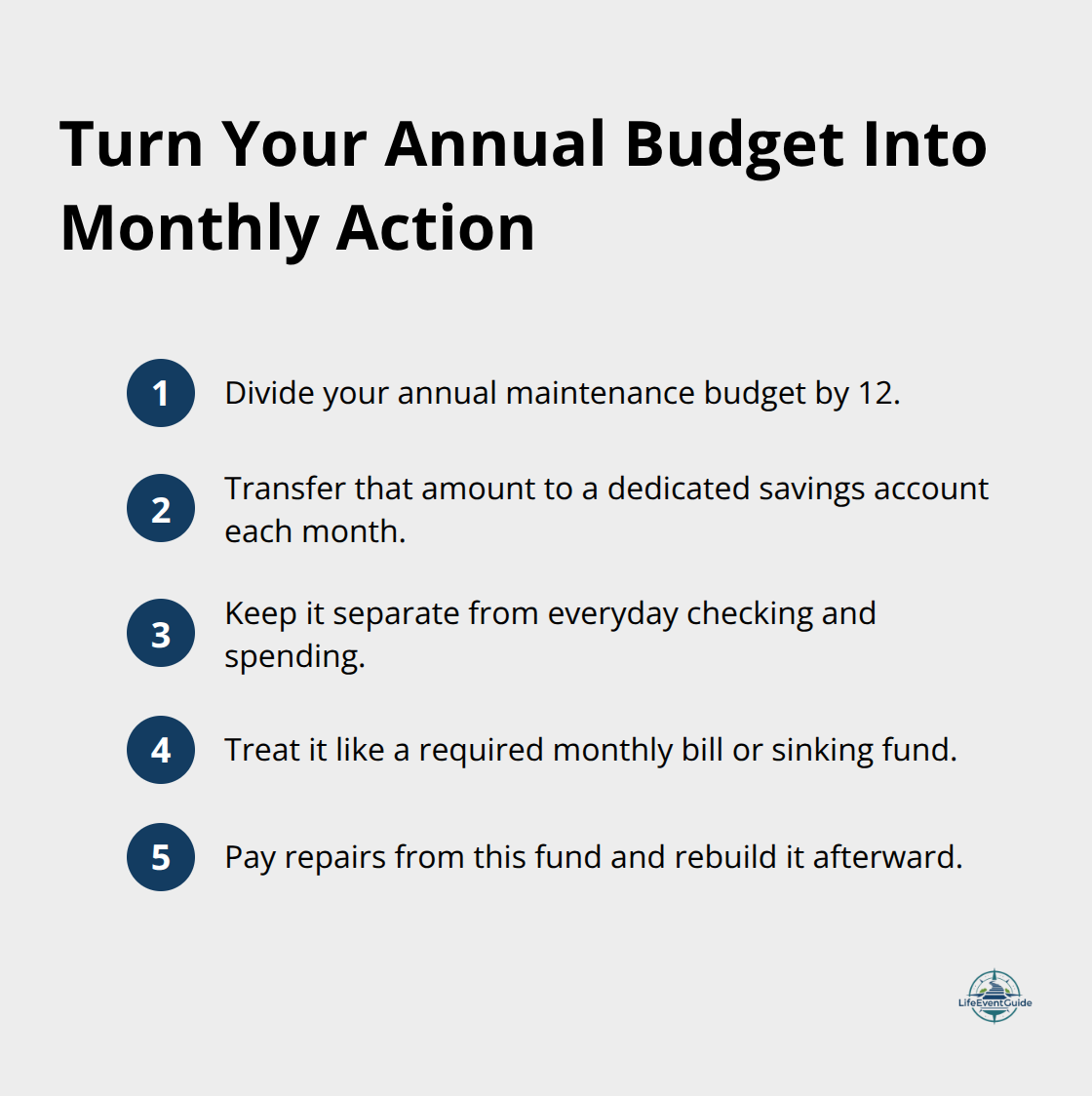 Turn Your Annual Budget Into Monthly Action

1 Divide your annual maintenance budget by 12.

2 Transfer that amount to a dedicated savings account each month.

3 Keep it separate from everyday checking and spending.

4 Treat it like a required monthly bill or sinking fund.

5 Pay repairs from this fund and rebuild it afterward.

LifeEventGuide